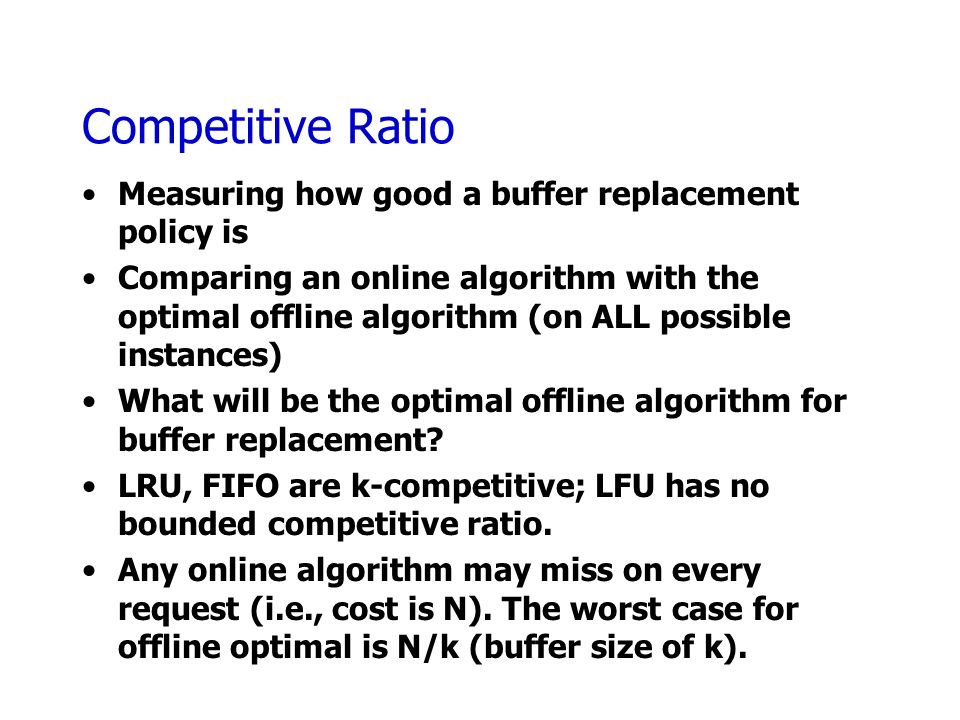 Competitive Ratio

• Measuring how good a buffer replacement policy is

• Comparing an online algorithm with the optimal offline algorithm (on ALL possible instances)

• What will be the optimal offline algorithm for buffer replacement?

• LRU, FIFO are k-competitive; LFU has no bounded competitive ratio.

• Any online algorithm may miss on every request (i.e., cost is N). The worst case for offline optimal is N/k (buffer size of k).